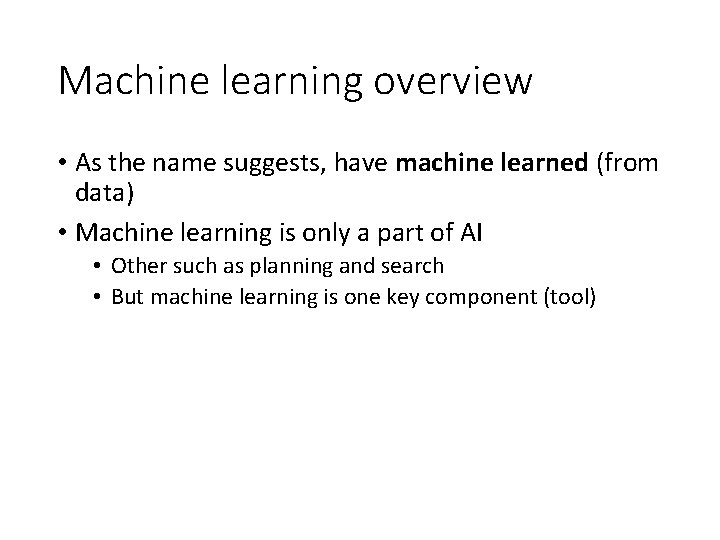 Machine learning overview

• As the name suggests, have machine learned (from data)
• Machine learning is only a part of AI
  • Other such as planning and search
  • But machine learning is one key component (tool)